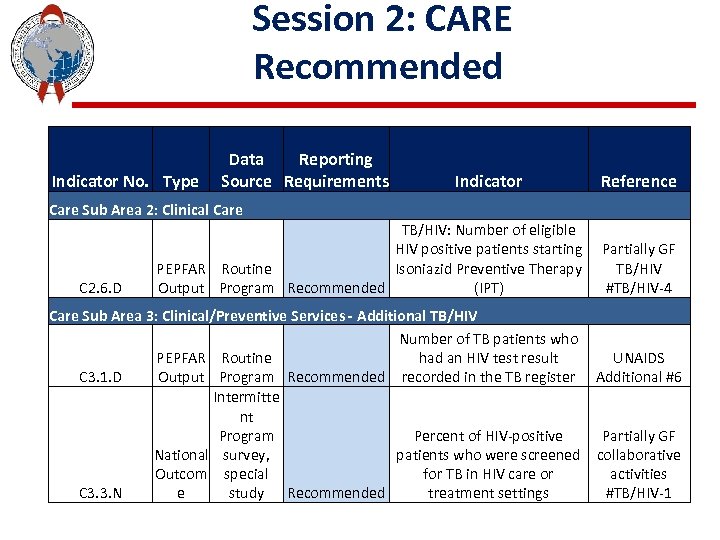 Session 2: CARE
Recommended

| Indicator No. | Type | Data Source | Reporting Requirements | Indicator | Reference |
|---|---|---|---|---|---|
| Care Sub Area 2: Clinical Care | | | | | |
| C2.6.D | PEPFAR Output | Routine Program | Recommended | TB/HIV: Number of eligible HIV positive patients starting Isoniazid Preventive Therapy (IPT) | Partially GF TB/HIV #TB/HIV-4 |
| Care Sub Area 3: Clinical/Preventive Services - Additional TB/HIV | | | | | |
| C3.1.D | PEPFAR Output | Routine Program | Recommended | Number of TB patients who had an HIV test result recorded in the TB register | UNAIDS Additional #6 |
| C3.3.N | National Outcome | Intermittent Program survey, special study | Recommended | Percent of HIV-positive patients who were screened for TB in HIV care or treatment settings | Partially GF collaborative activities #TB/HIV-1 |